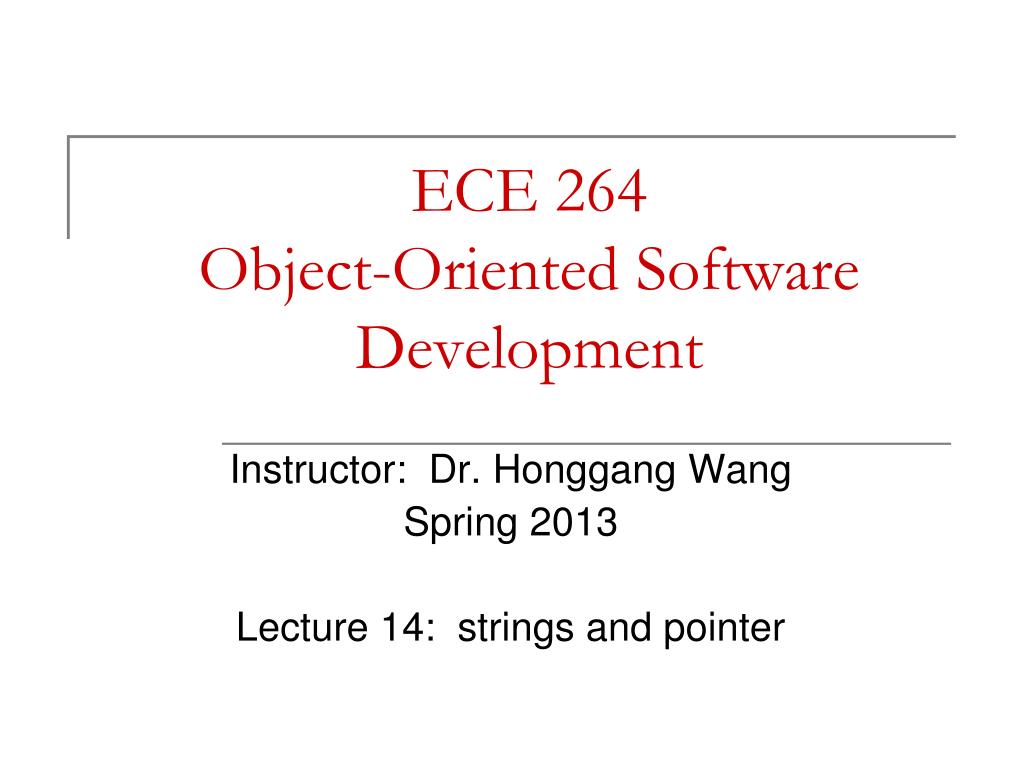 ECE 264
Object-Oriented Software Development

Instructor: Dr. Honggang Wang
Spring 2013

Lecture 14: strings and pointer